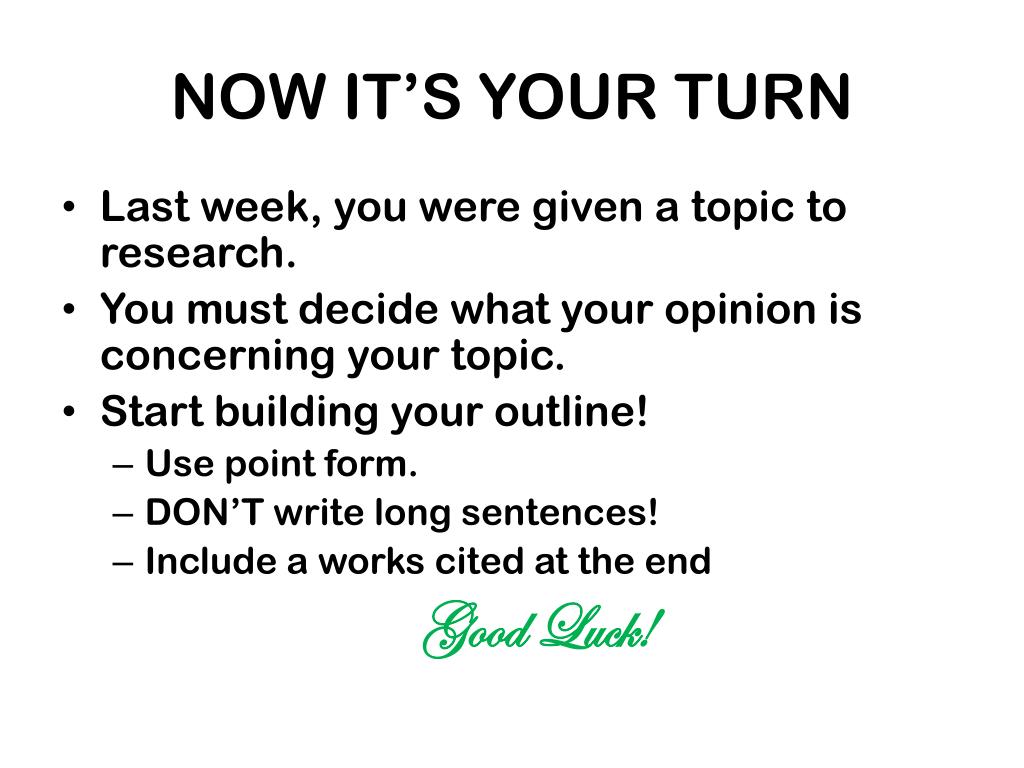 NOW IT'S YOUR TURN

• Last week, you were given a topic to research.
• You must decide what your opinion is concerning your topic.
• Start building your outline!
– Use point form.
– DON'T write long sentences!
– Include a works cited at the end

Good Luck!